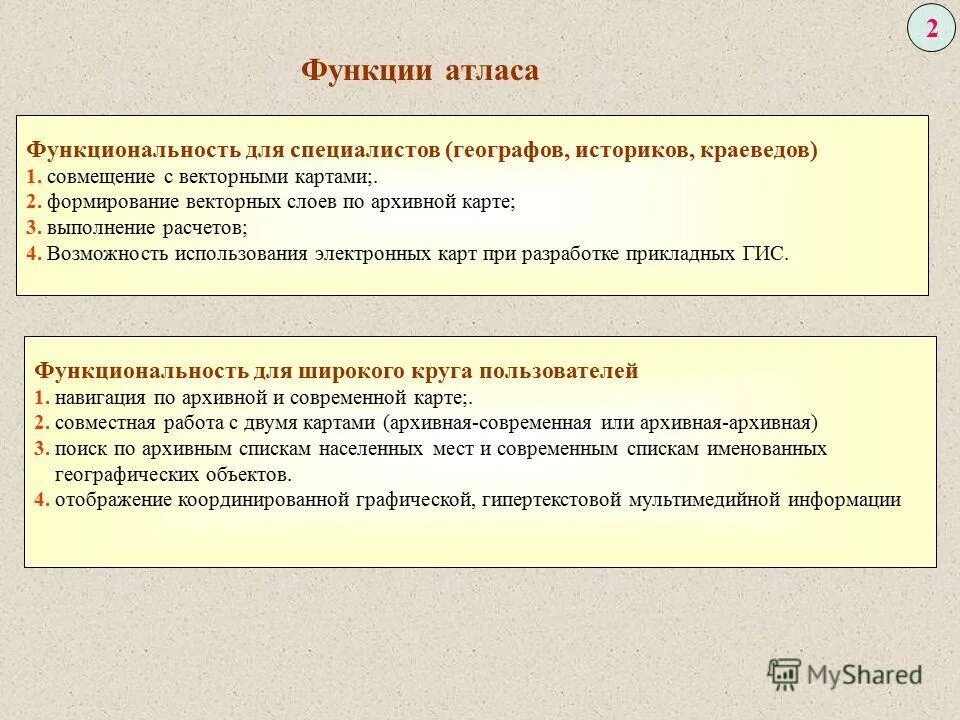 2

Функции атласа

Функциональность для специалистов (географов, историков, краеведов)
1. совмещение с векторными картами;.
2. формирование векторных слоев по архивной карте;
3. выполнение расчетов;
4. Возможность использования электронных карт при разработке прикладных ГИС.

Функциональность для широкого круга пользователей
1. навигация по архивной и современной карте;.
2. совместная работа с двумя картами (архивная-современная или архивная-архивная)
3. поиск по архивным спискам населенных мест и современным спискам именованных географических объектов.
4. отображение координированной графической, гипертекстовой мультимедийной информации

MyShared